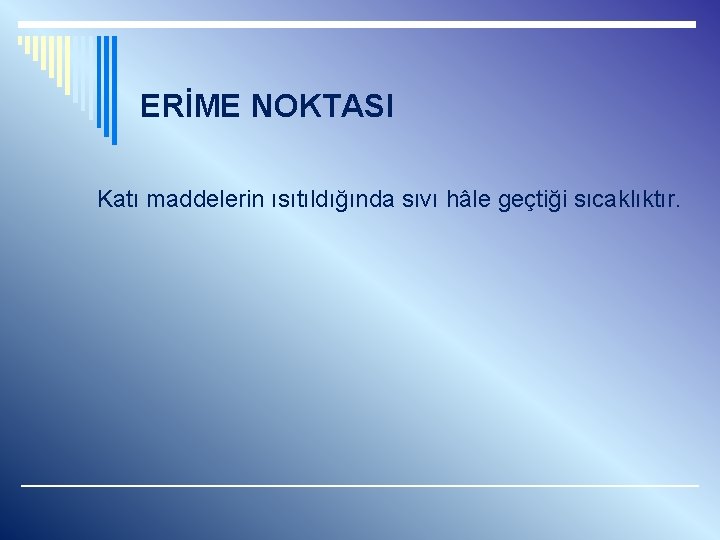 ERİME NOKTASI

Katı maddelerin ısıtıldığında sıvı hâle geçtiği sıcaklıktır.